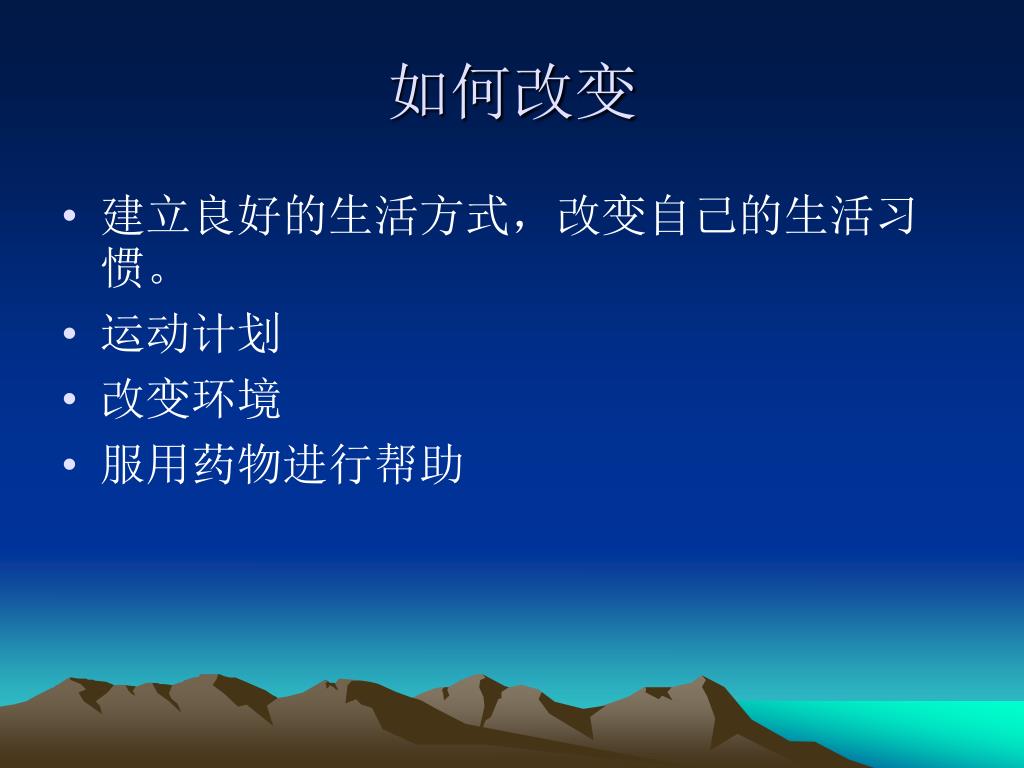 如何改变

• 建立良好的生活方式，改变自己的生活习惯。
• 运动计划
• 改变环境
• 服用药物进行帮助